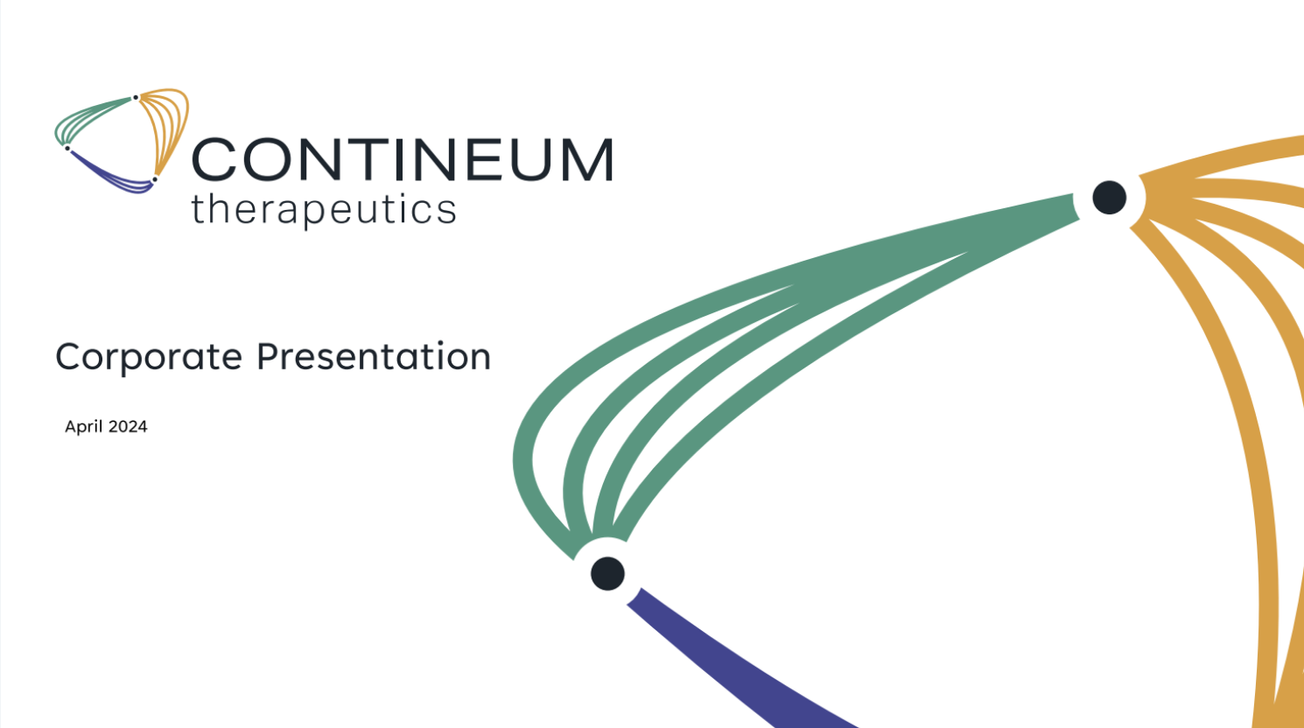 CONTINEUM
therapeutics

Corporate Presentation

April 2024